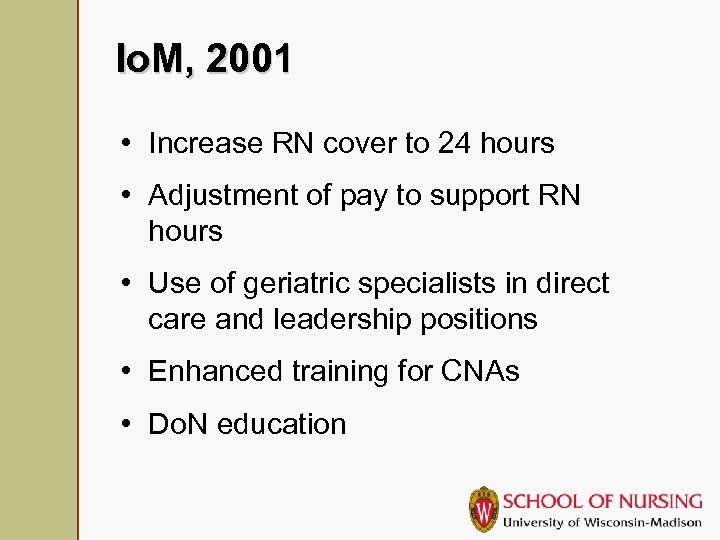 IoM, 2001

• Increase RN cover to 24 hours

• Adjustment of pay to support RN hours

• Use of geriatric specialists in direct care and leadership positions

• Enhanced training for CNAs

• DoN education

W

SCHOOL OF NURSING
University of Wisconsin-Madison